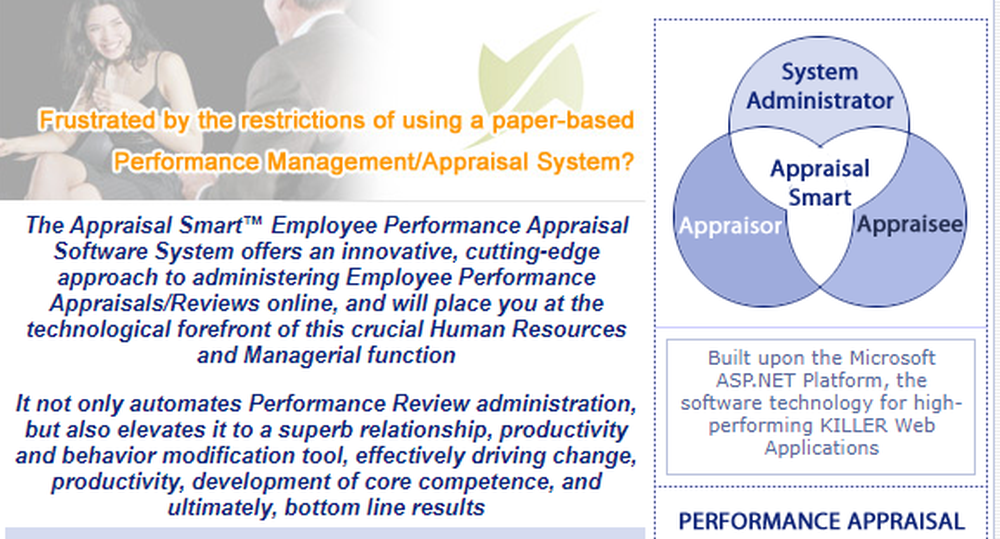 Frustrated by the restrictions of using a paper-based Performance Management/Appraisal System?

The Appraisal Smart™ Employee Performance Appraisal Software System offers an innovative, cutting-edge approach to administering Employee Performance Appraisals/Reviews online, and will place you at the technological forefront of this crucial Human Resources and Managerial function

It not only automates Performance Review administration, but also elevates it to a superb relationship, productivity and behavior modification tool, effectively driving change, productivity, development of core competence, and ultimately, bottom line results

System Administrator

Appraisal Smart

Appraisor

Appraisee

Built upon the Microsoft ASP.NET Platform, the software technology for high-performing KILLER Web Applications

PERFORMANCE APPRAISAL